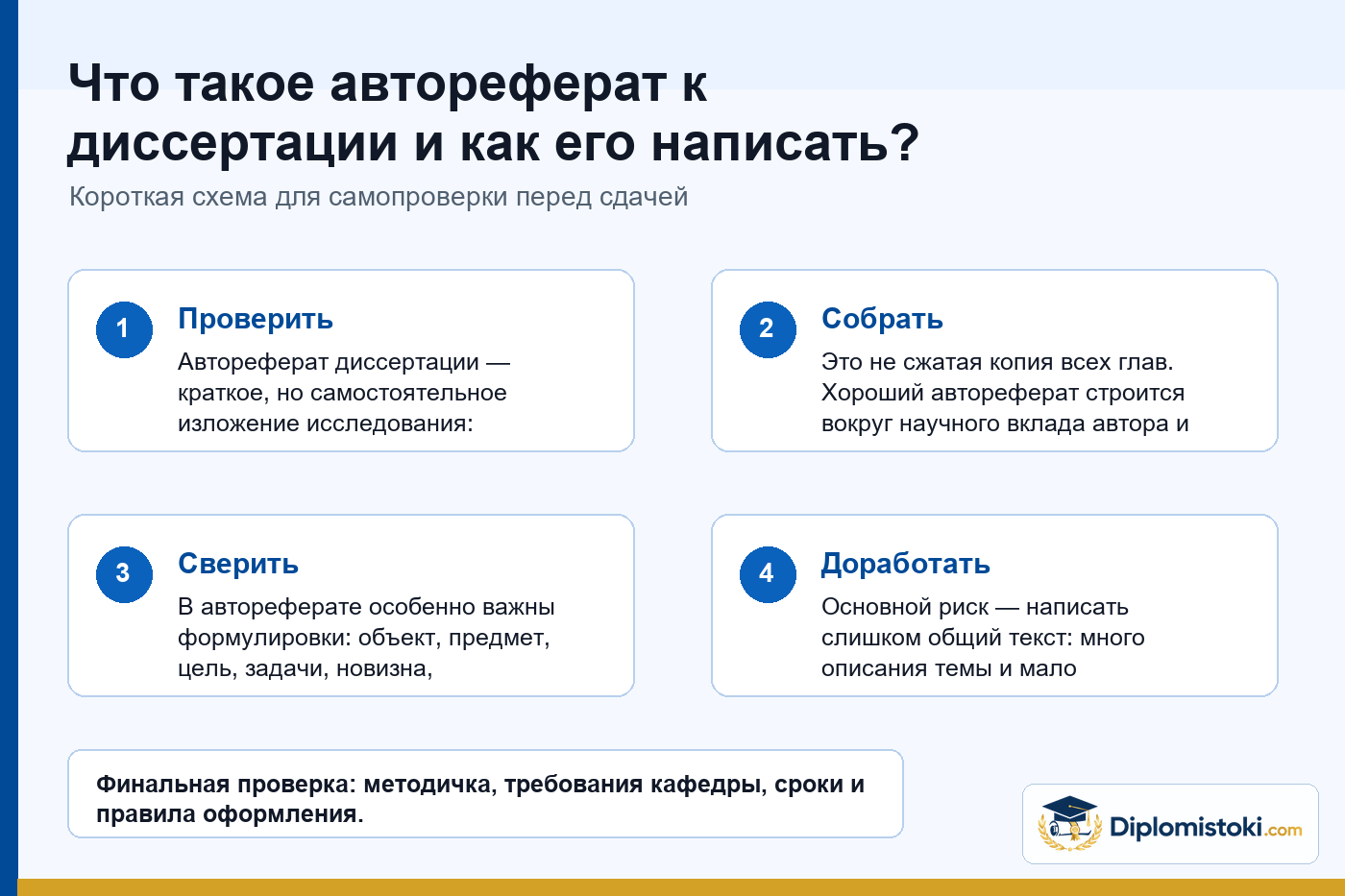 Что такое автореферат к диссертации и как его написать?
Короткая схема для самопроверки перед сдачей

1
Проверить
Автореферат диссертации — краткое, но самостоятельное изложение исследования:

2
Собрать
Это не сжатая копия всех глав. Хороший автореферат строится вокруг научного вклада автора и

3
Сверить
В автореферате особенно важны формулировки: объект, предмет, цель, задачи, новизна,

4
Доработать
Основной риск — написать слишком общий текст: много описания темы и мало

Финальная проверка: методичка, требования кафедры, сроки и правила оформления.

Diplomistoki.com